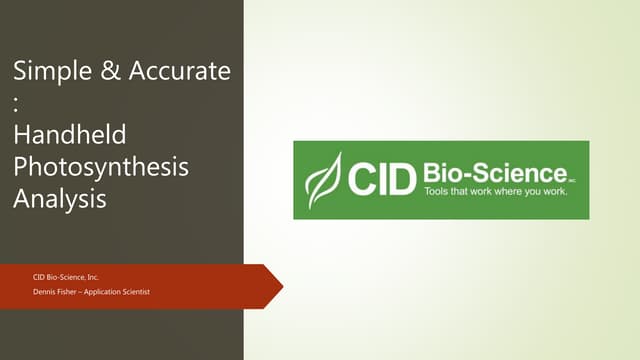 Simple & Accurate
:
Handheld Photosynthesis Analysis

CID Bio-Science, Inc.
Dennis Fisher – Application Scientist

CID Bio-Science INC.
Tools that work where you work.